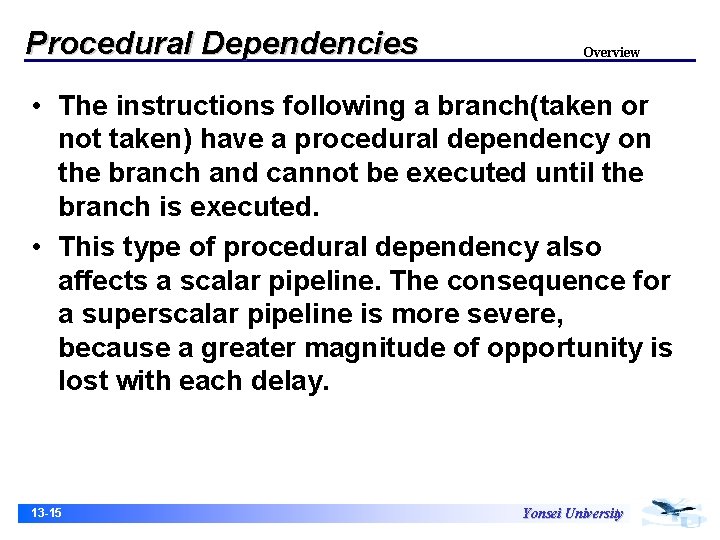 Procedural Dependencies

Overview

• The instructions following a branch(taken or not taken) have a procedural dependency on the branch and cannot be executed until the branch is executed.

• This type of procedural dependency also affects a scalar pipeline. The consequence for a superscalar pipeline is more severe, because a greater magnitude of opportunity is lost with each delay.

13-15

Yonsei University